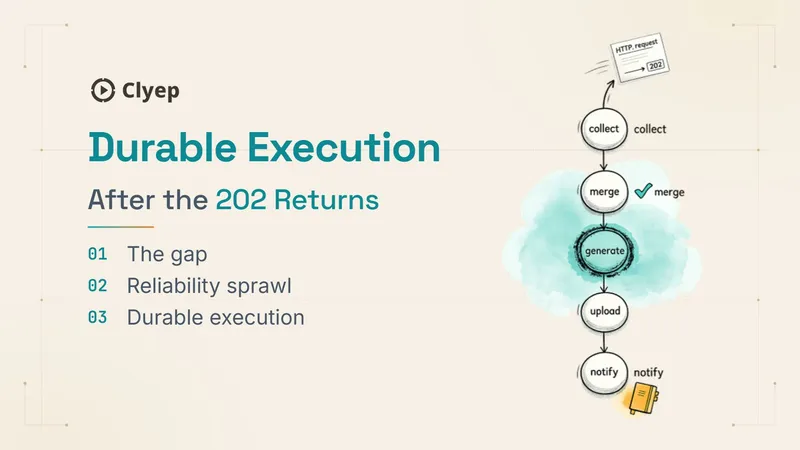 Clyep

Durable Execution

After the 202 Returns

01 The gap
02 Reliability sprawl
03 Durable execution

HTTP request
202

collect collect
merge merge
generate
upload
notify notify